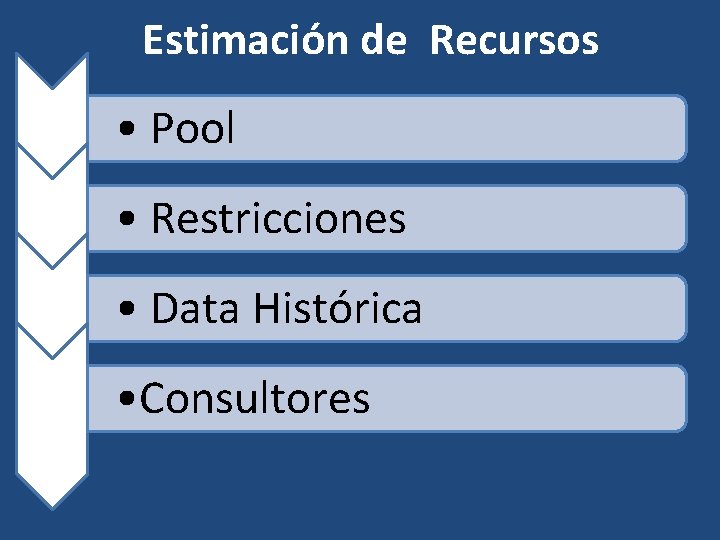 Estimación de Recursos

• Pool

• Restricciones

• Data Histórica

•Consultores